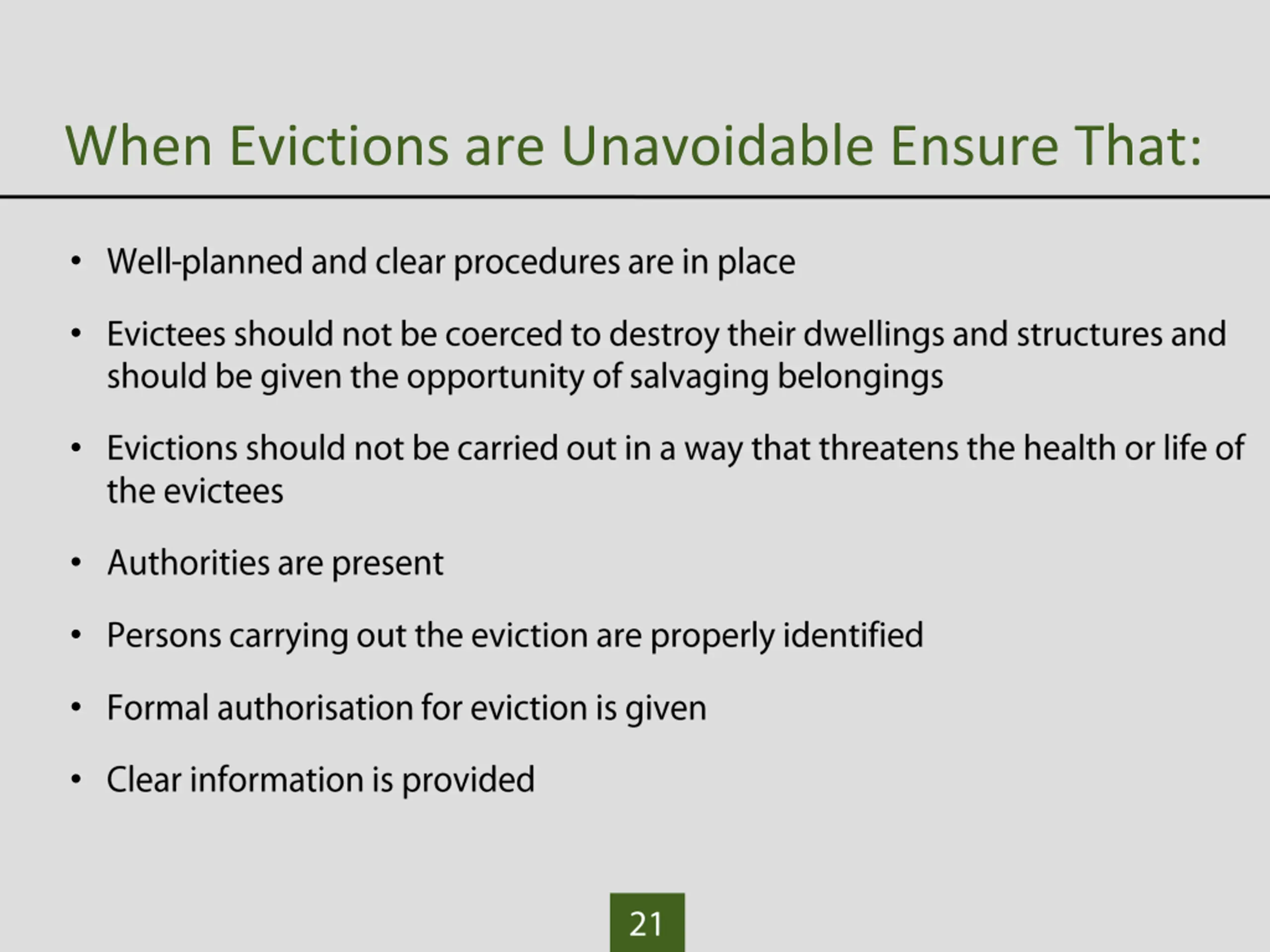 When Evictions are Unavoidable Ensure That:

• Well-planned and clear procedures are in place

• Evictees should not be coerced to destroy their dwellings and structures and should be given the opportunity of salvaging belongings

• Evictions should not be carried out in a way that threatens the health or life of the evictees

• Authorities are present

• Persons carrying out the eviction are properly identified

• Formal authorisation for eviction is given

• Clear information is provided

21